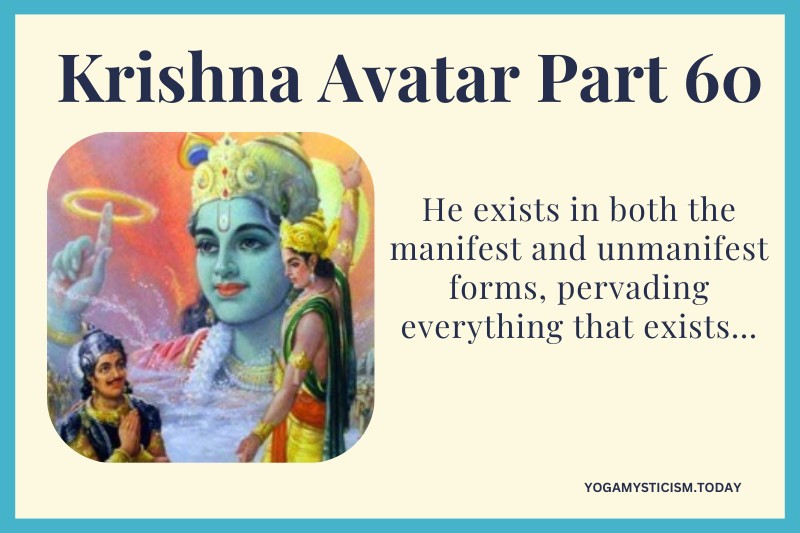 Krishna Avatar Part 60

He exists in both the manifest and unmanifest forms, pervading everything that exists...

YOGAMYSTICISM.TODAY